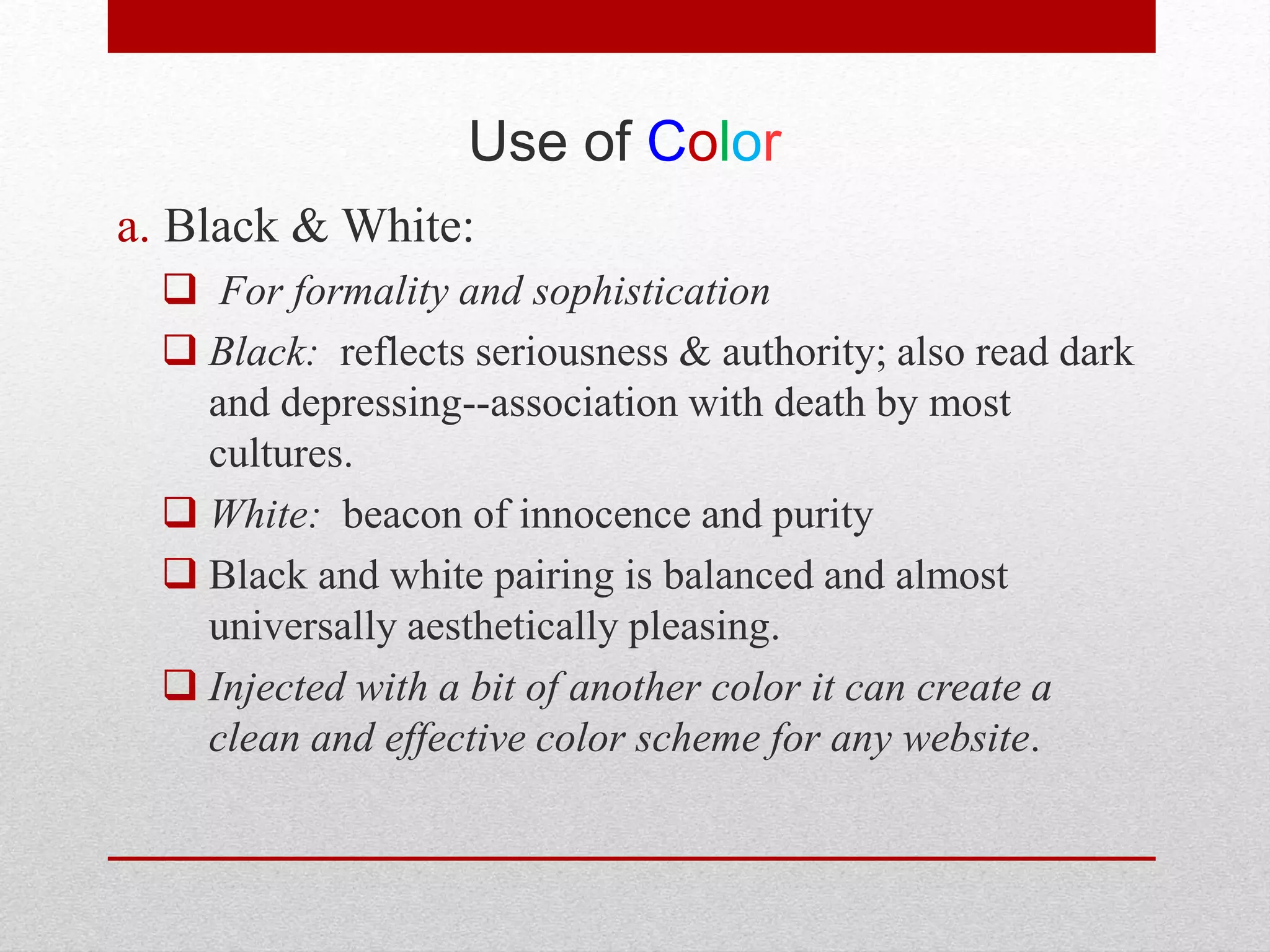 Use of Color

a. Black & White:

❑ For formality and sophistication

❑ Black: reflects seriousness & authority; also read dark and depressing--association with death by most cultures.

❑ White: beacon of innocence and purity

❑ Black and white pairing is balanced and almost universally aesthetically pleasing.

❑ Injected with a bit of another color it can create a clean and effective color scheme for any website.